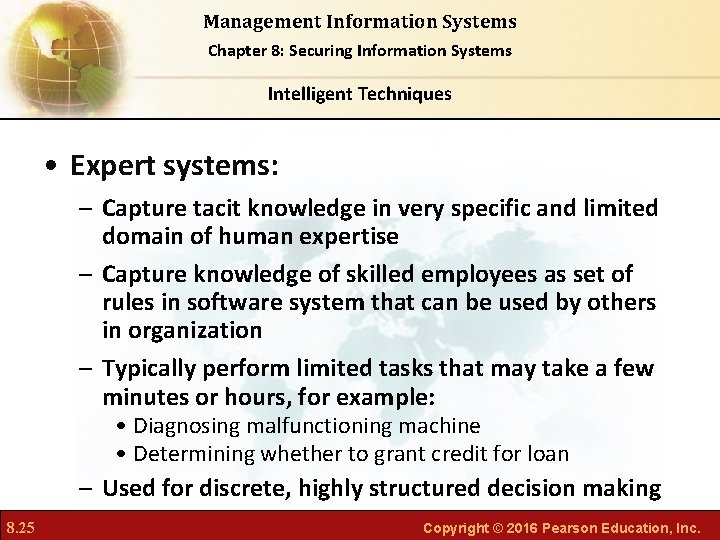 Management Information Systems
Chapter 8: Securing Information Systems

Intelligent Techniques

• Expert systems:
– Capture tacit knowledge in very specific and limited domain of human expertise
– Capture knowledge of skilled employees as set of rules in software system that can be used by others in organization
– Typically perform limited tasks that may take a few minutes or hours, for example:
• Diagnosing malfunctioning machine
• Determining whether to grant credit for loan
– Used for discrete, highly structured decision making

8.25

Copyright © 2016 Pearson Education, Inc.